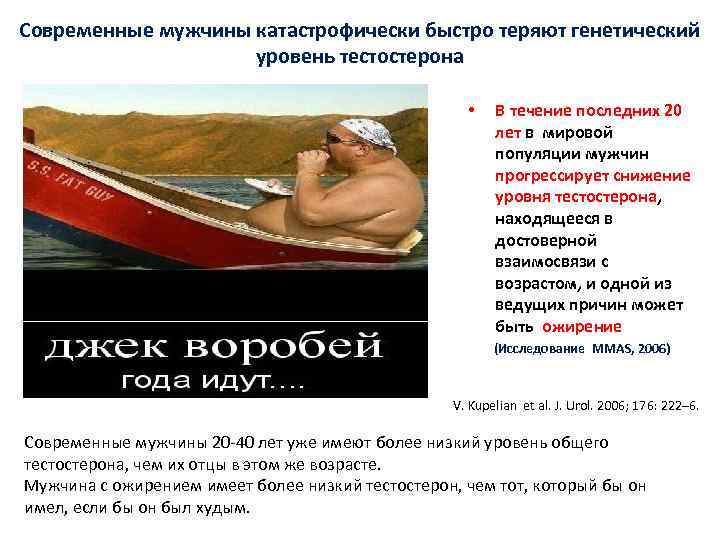 Современные мужчины катастрофически быстро теряют генетический уровень тестостерона

S.S. FAT GUY

джек воробей
года идут....

• В течение последних 20 лет в мировой популяции мужчин прогрессирует снижение уровня тестостерона, находящееся в достоверной взаимосвязи с возрастом, и одной из ведущих причин может быть ожирение (Исследование MMAS, 2006)

V. Kupelian et al. J. Urol. 2006; 176: 222–6.

Современные мужчины 20-40 лет уже имеют более низкий уровень общего тестостерона, чем их отцы в этом же возрасте.
Мужчина с ожирением имеет более низкий тестостерон, чем тот, который бы он имел, если бы он был худым.